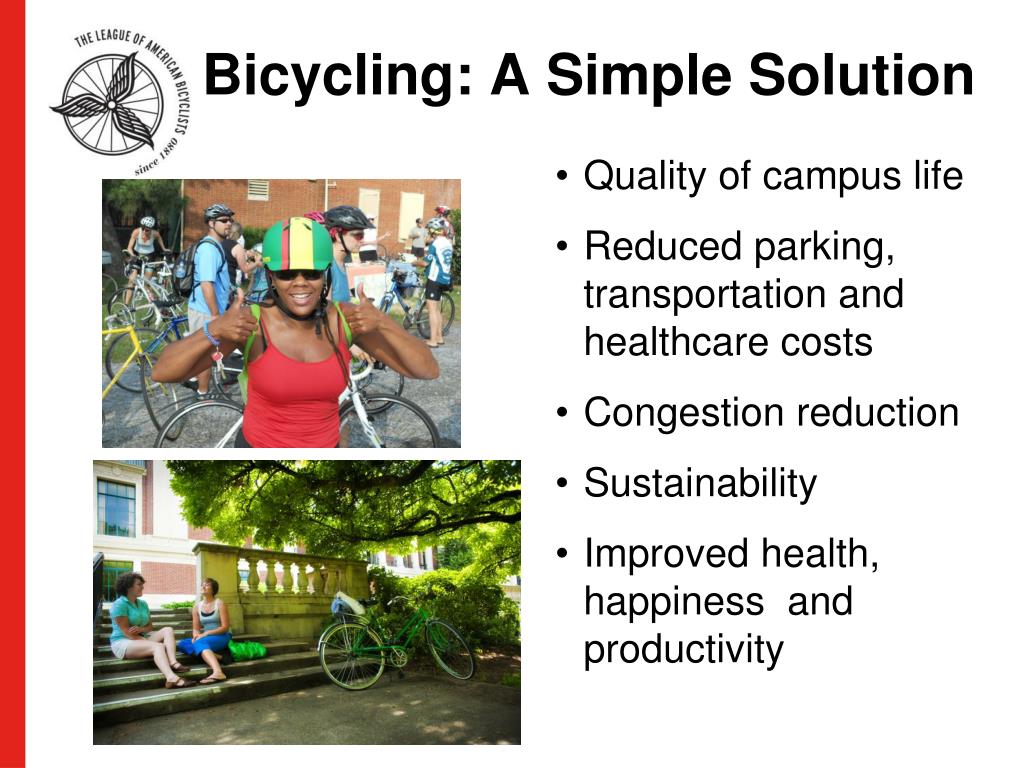 THE LEAGUE OF AMERICAN BICYCLISTS
since 1880

Bicycling: A Simple Solution

• Quality of campus life
• Reduced parking, transportation and healthcare costs
• Congestion reduction
• Sustainability
• Improved health, happiness and productivity